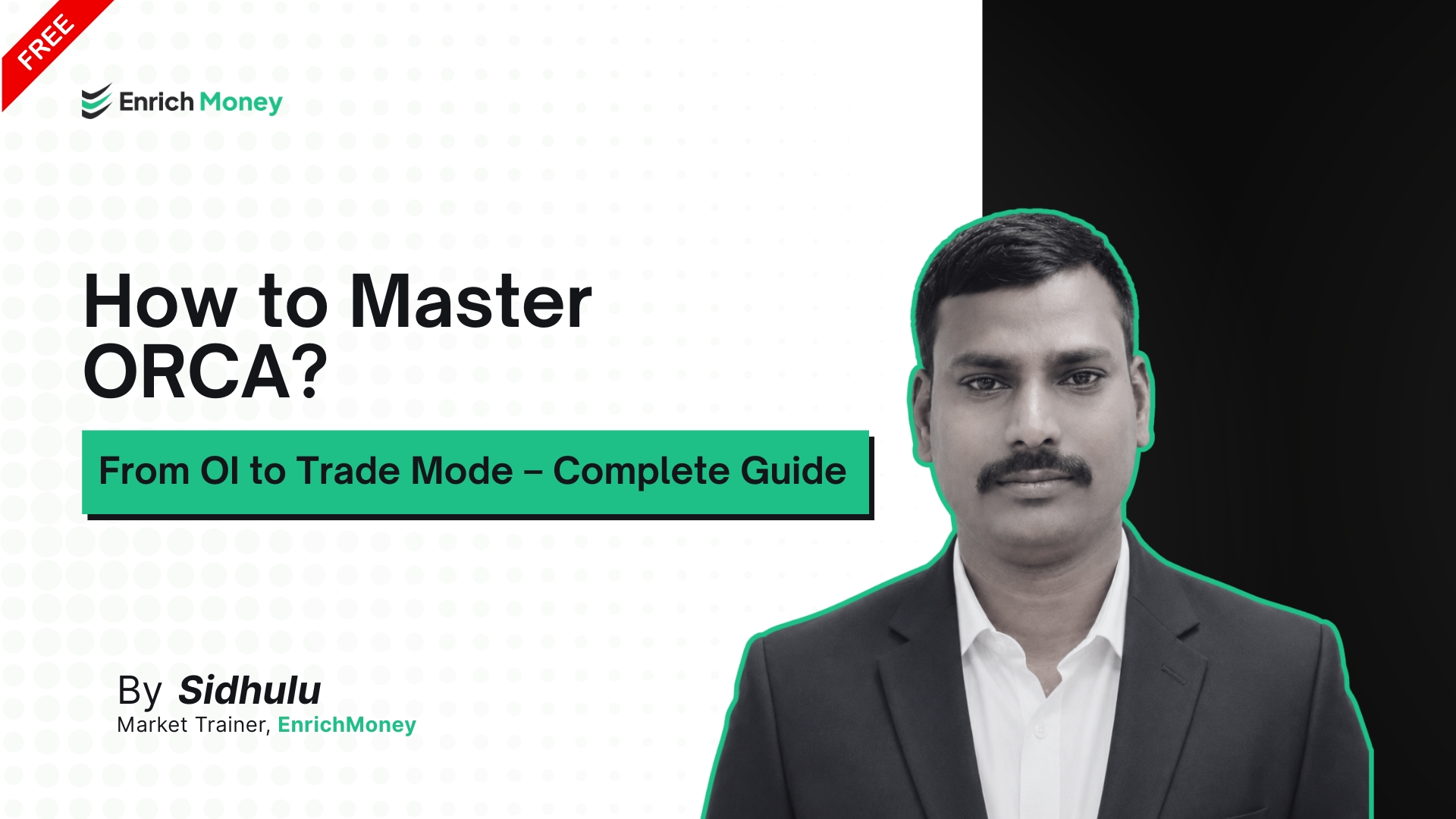 FREE

Enrich Money

How to Master ORCA?

From OI to Trade Mode – Complete Guide

By Sidhulu
Market Trainer, EnrichMoney